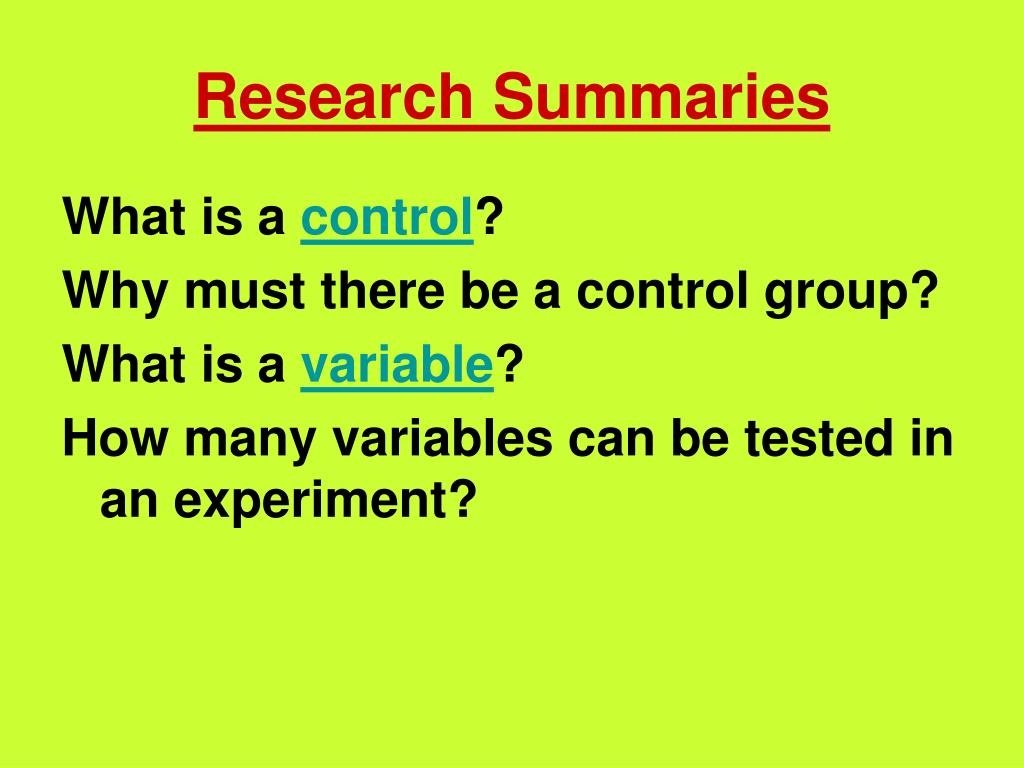 Research Summaries

What is a control?

Why must there be a control group?

What is a variable?

How many variables can be tested in an experiment?